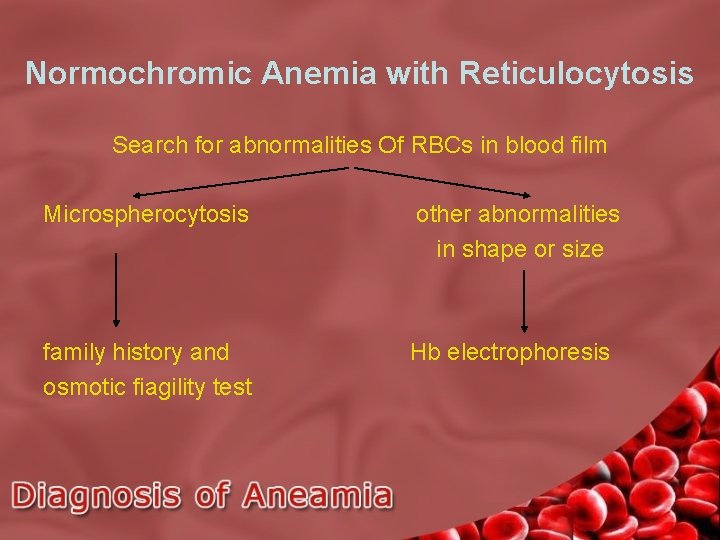 Normochromic Anemia with Reticulocytosis

Search for abnormalities Of RBCs in blood film

Microspherocytosis

family history and osmotic fiagility test

other abnormalities in shape or size

Hb electrophoresis

Diagnosis of Aneamia